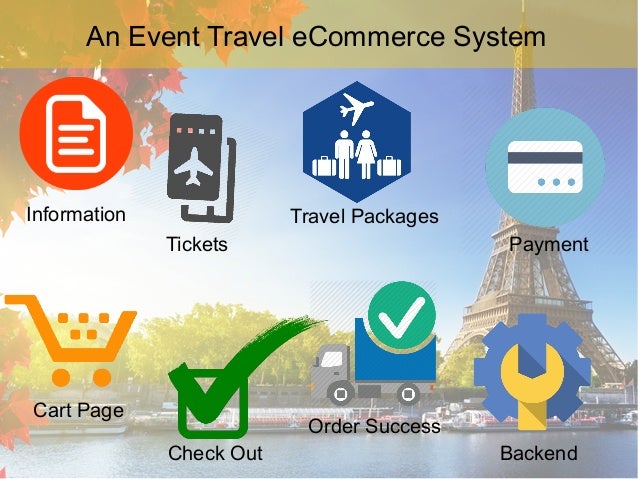 An Event Travel eCommerce System

Information

Tickets

Travel Packages

Payment

Cart Page

Check Out

Order Success

Backend